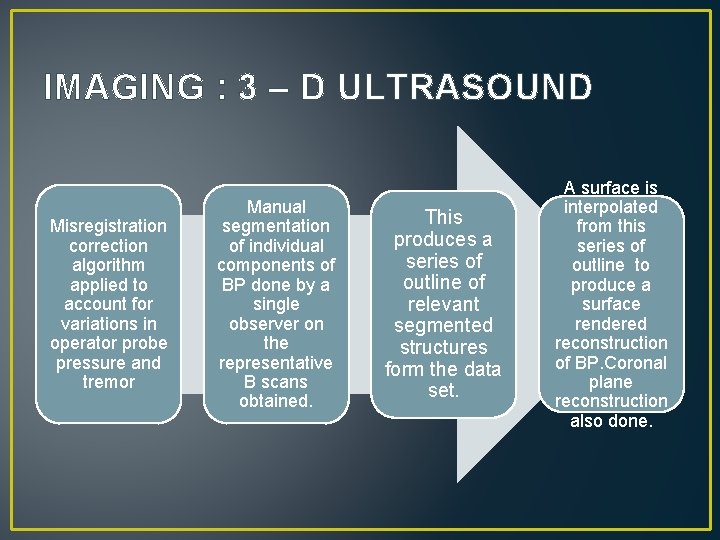 IMAGING : 3 – D ULTRASOUND

Misregistration correction algorithm applied to account for variations in operator probe pressure and tremor

Manual segmentation of individual components of BP done by a single observer on the representative B scans obtained.

This produces a series of outline of relevant segmented structures form the data set.

A surface is interpolated from this series of outline to produce a surface rendered reconstruction of BP.Coronal plane reconstruction also done.